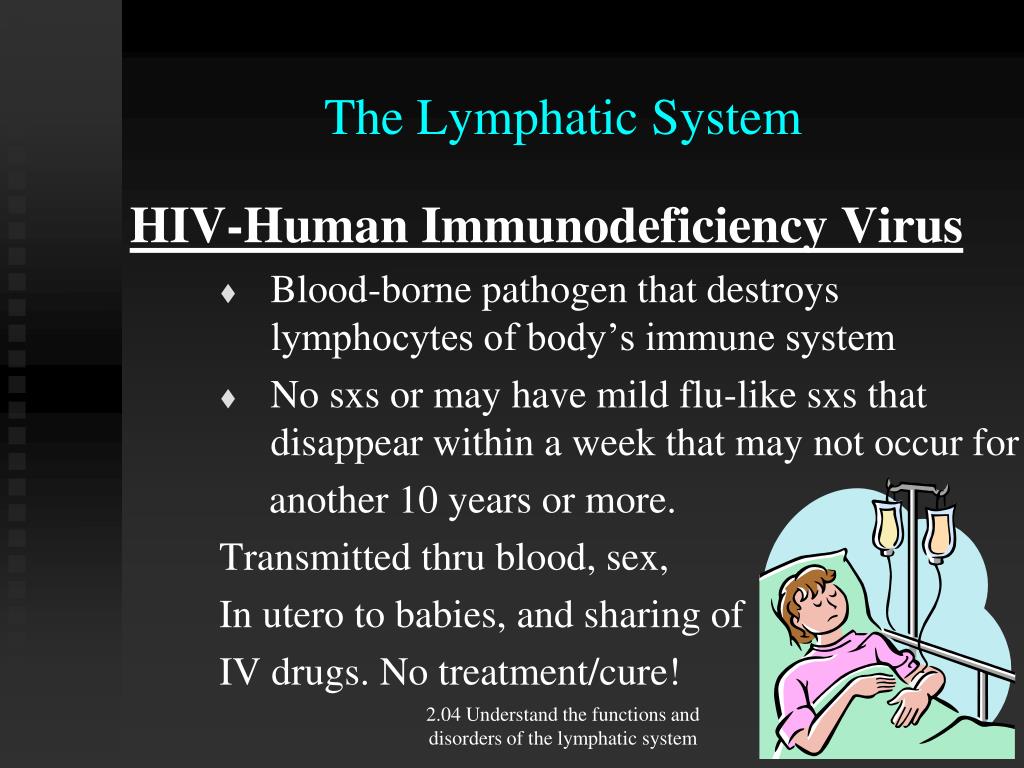 The Lymphatic System

HIV-Human Immunodeficiency Virus

♦ Blood-borne pathogen that destroys lymphocytes of body’s immune system

♦ No sxs or may have mild flu-like sxs that disappear within a week that may not occur for another 10 years or more.

Transmitted thru blood, sex,

In utero to babies, and sharing of

IV drugs. No treatment/cure!

2.04 Understand the functions and disorders of the lymphatic system